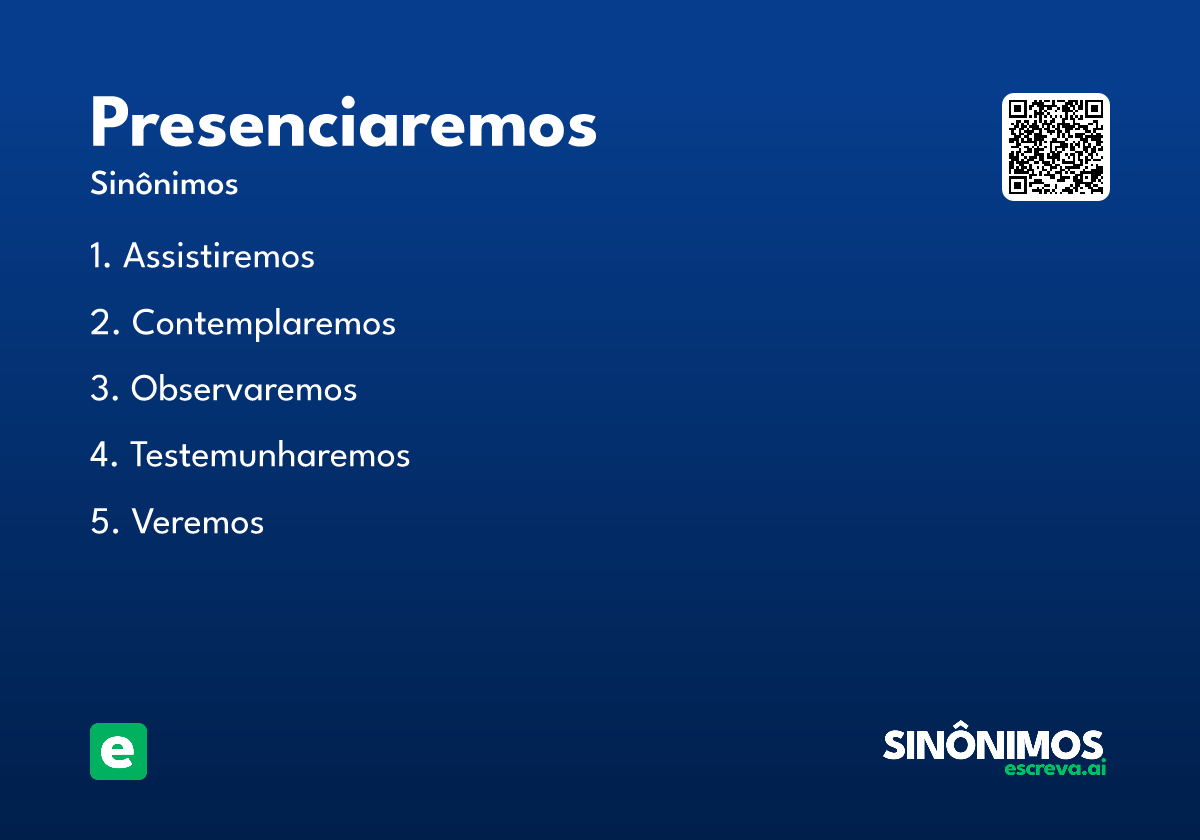 Presenciaremos
Sinônimos

1. Assistiremos
2. Contemplaremos
3. Observaremos
4. Testemunharemos
5. Veremos

e

SINÔNIMOS
escreva.ai